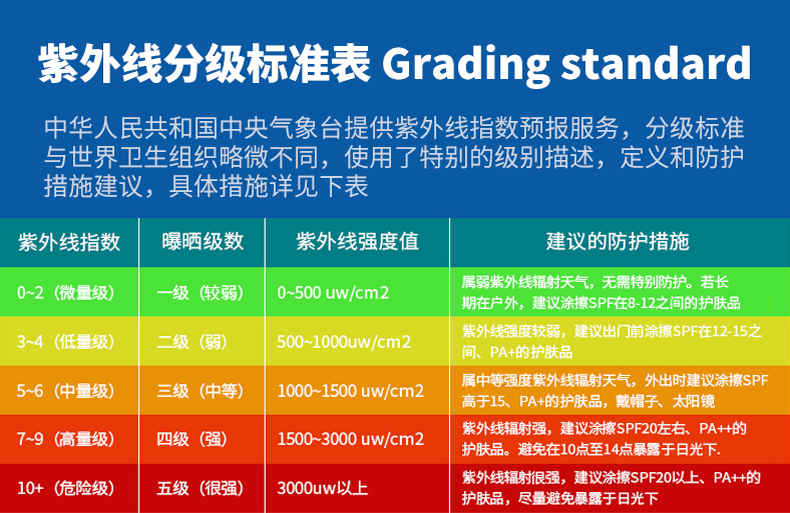 紫外线分级标准表 Grading standard

中华人民共和国中央气象台提供紫外线指数预报服务，分级标准与世界卫生组织略微不同，使用了特别的级别描述，定义和防护措施建议，具体措施详见下表

| 紫外线指数 | 曝晒级数 | 紫外线强度值 | 建议的防护措施 |
|---|---|---|---|
| 0~2（微量级） | 一级（较弱） | 0~500 uw/cm2 | 属弱紫外线辐射天气，无需特别防护。若长期在户外，建议涂擦SPF在8-12之间的护肤品 |
| 3~4（低量级） | 二级（弱） | 500~1000uw/cm2 | 紫外线强度较弱，建议出门前涂擦SPF在12-15之间、PA+的护肤品 |
| 5~6（中量级） | 三级（中等） | 1000~1500 uw/cm2 | 属中等强度紫外线辐射天气，外出时建议涂擦SPF高于15、PA+的护肤品，戴帽子、太阳镜 |
| 7~9（高量级） | 四级（强） | 1500~3000 uw/cm2 | 紫外线辐射强，建议涂擦SPF20左右、PA++的护肤品。避免在10点至14点暴露于日光下. |
| 10+（危险级） | 五级（很强） | 3000uw以上 | 紫外线辐射很强，建议涂擦SPF20以上、PA++的护肤品，尽量避免暴露于日光下 |